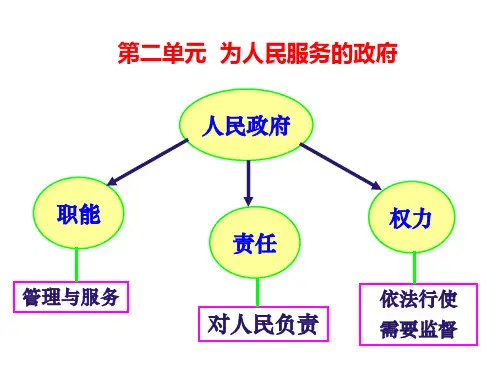 第二单元 为人民服务的政府

人民政府

职能

责任

权力

管理与服务

对人民负责

依法行使
需要监督